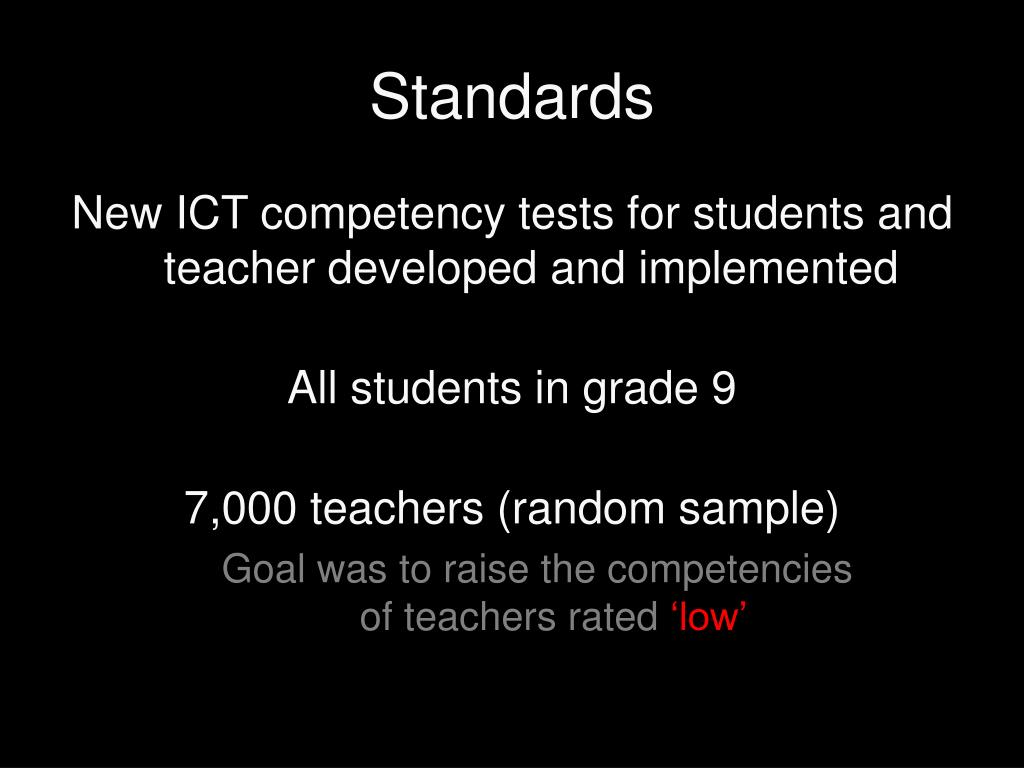 Standards

New ICT competency tests for students and teacher developed and implemented

All students in grade 9

7,000 teachers (random sample)

Goal was to raise the competencies of teachers rated ‘low’